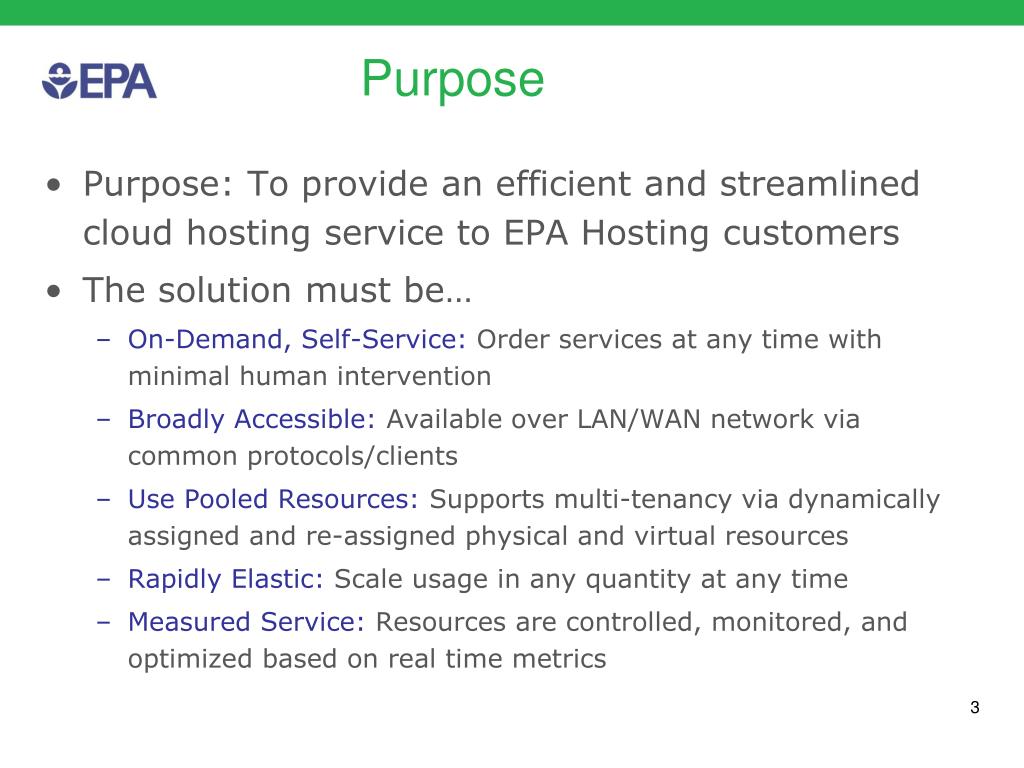 EPA

Purpose

• Purpose: To provide an efficient and streamlined cloud hosting service to EPA Hosting customers

• The solution must be…

– On-Demand, Self-Service: Order services at any time with minimal human intervention

– Broadly Accessible: Available over LAN/WAN network via common protocols/clients

– Use Pooled Resources: Supports multi-tenancy via dynamically assigned and re-assigned physical and virtual resources

– Rapidly Elastic: Scale usage in any quantity at any time

– Measured Service: Resources are controlled, monitored, and optimized based on real time metrics

3